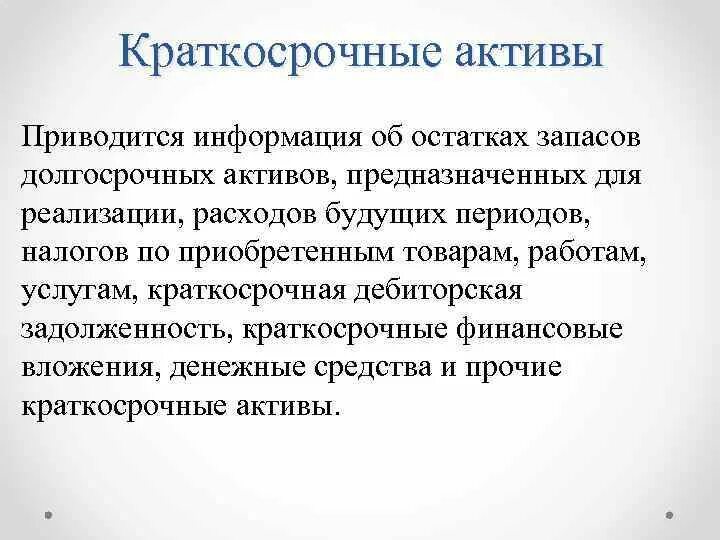 Краткосрочные активы

Приводится информация об остатках запасов долгосрочных активов, предназначенных для реализации, расходов будущих периодов, налогов по приобретенным товарам, работам, услугам, краткосрочная дебиторская задолженность, краткосрочные финансовые вложения, денежные средства и прочие краткосрочные активы.